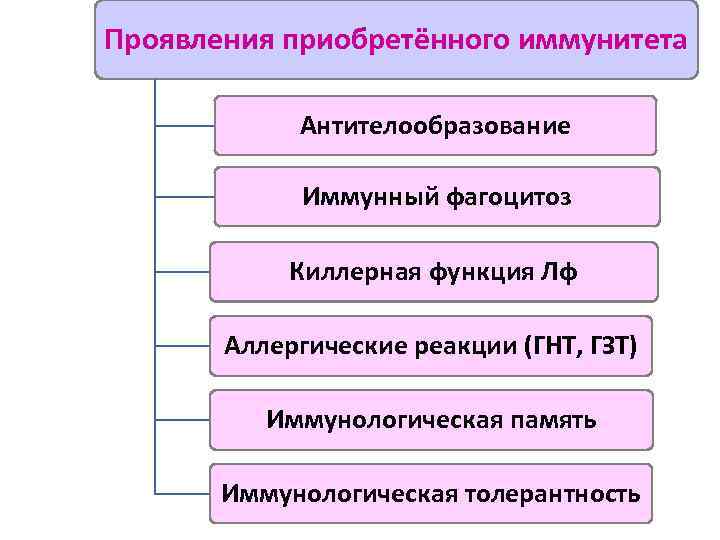 Проявления приобретённого иммунитета

Антителообразование

Иммунный фагоцитоз

Киллерная функция Лф

Аллергические реакции (ГНТ, ГЗТ)

Иммунологическая память

Иммунологическая толерантность